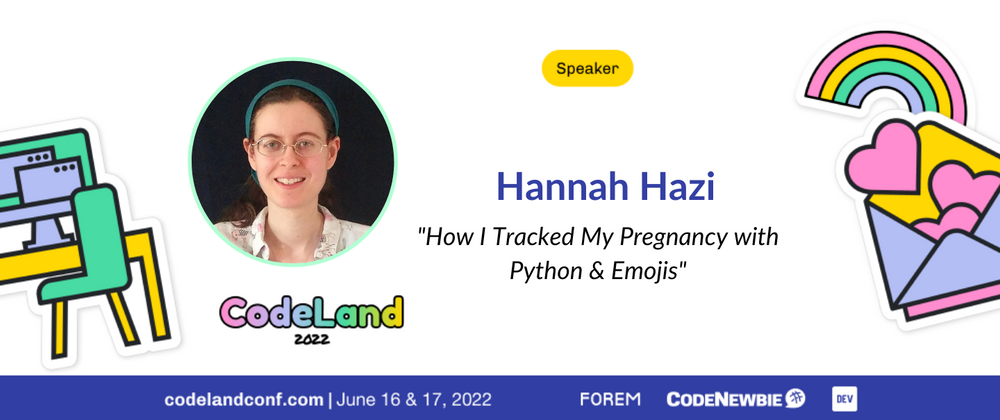 Speaker

Hannah Hazi

"How I Tracked My Pregnancy with Python & Emojis"

CodeLand 2022

codelandconf.com | June 16 & 17, 2022

FOREM CODENEWBIE DEV